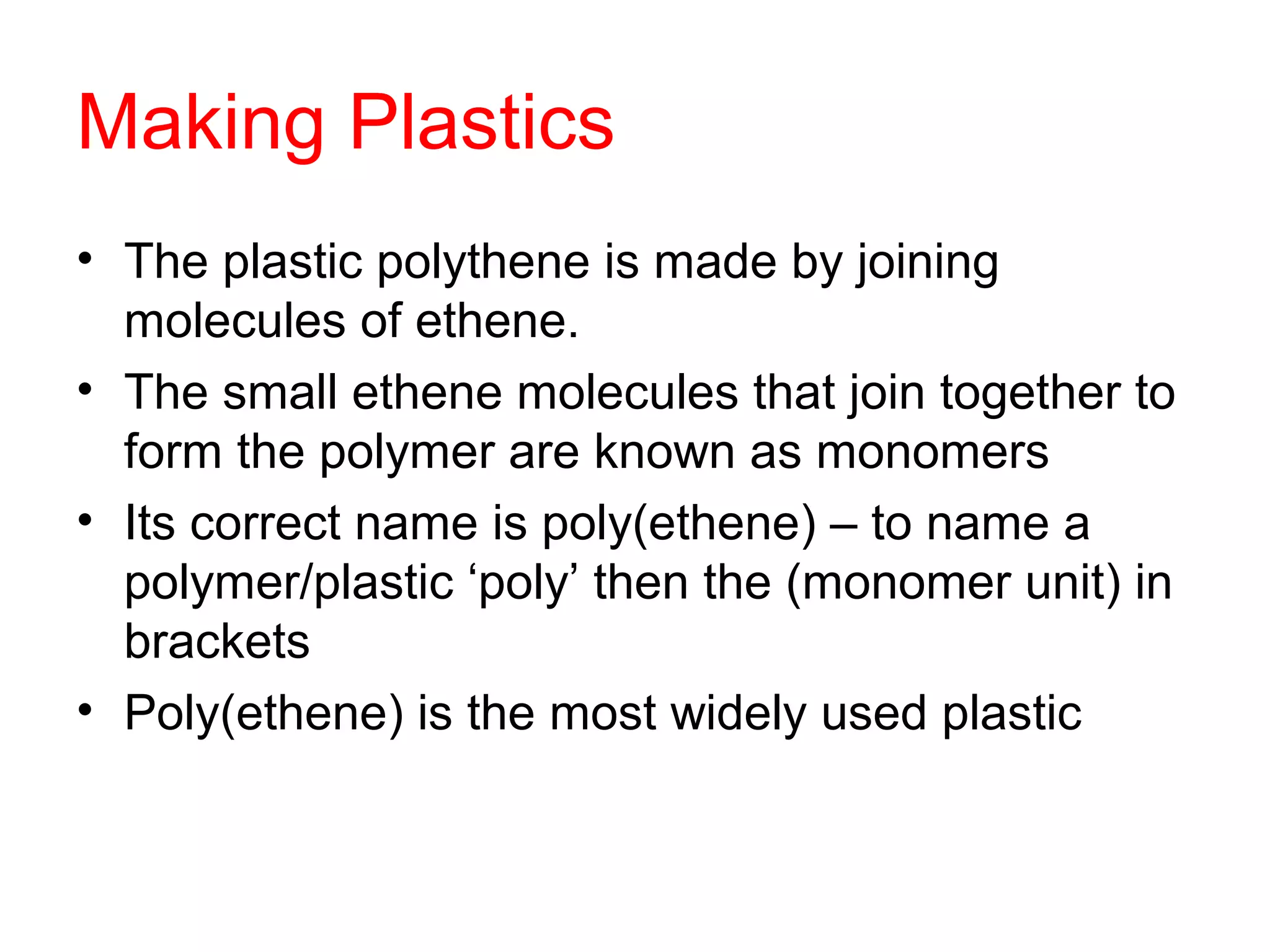 Making Plastics

• The plastic polythene is made by joining molecules of ethene.
• The small ethene molecules that join together to form the polymer are known as monomers
• Its correct name is poly(ethene) – to name a polymer/plastic ‘poly’ then the (monomer unit) in brackets
• Poly(ethene) is the most widely used plastic